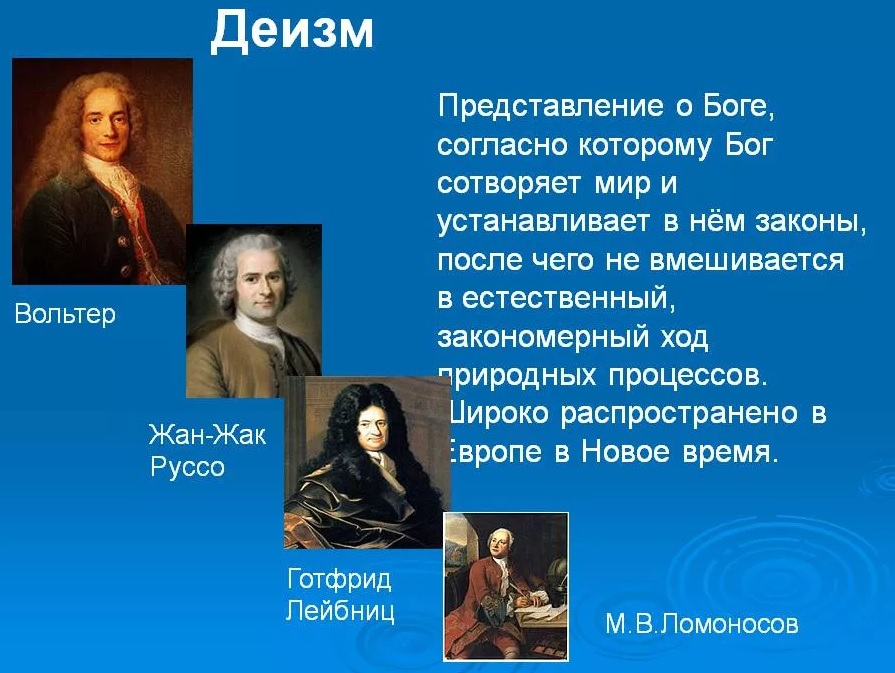 Деизм

Представление о Боге, согласно которому Бог сотворяет мир и устанавливает в нём законы, после чего не вмешивается в естественный, закономерный ход природных процессов. Широко распространено в Европе в Новое время.

Вольтер

Жан-Жак Руссо

Готфрид Лейбниц

М.В.Ломоносов